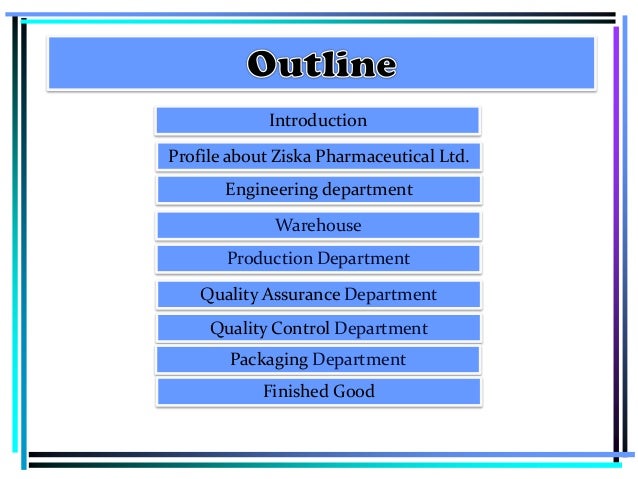 Outline

Introduction

Profile about Ziska Pharmaceutical Ltd.

Engineering department

Warehouse

Production Department

Quality Assurance Department

Quality Control Department

Packaging Department

Finished Good